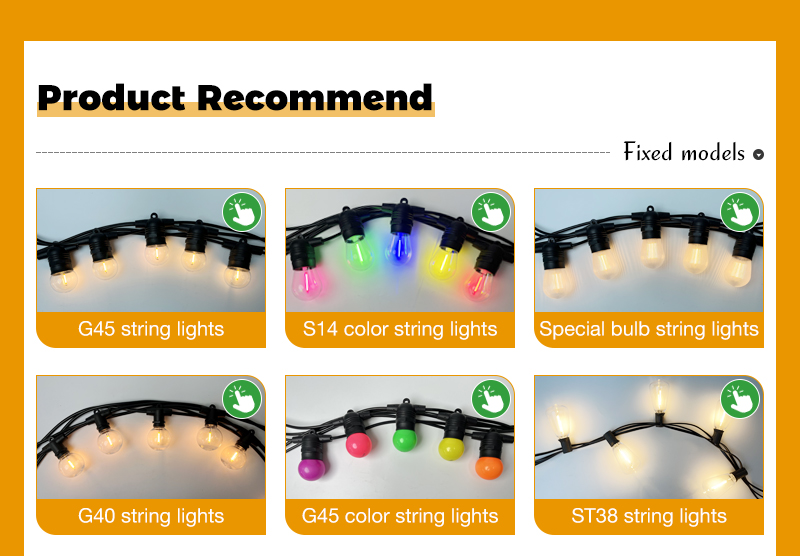 Product Recommend

Fixed models

G45 string lights

S14 color string lights

Special bulb string lights

G40 string lights

G45 color string lights

ST38 string lights